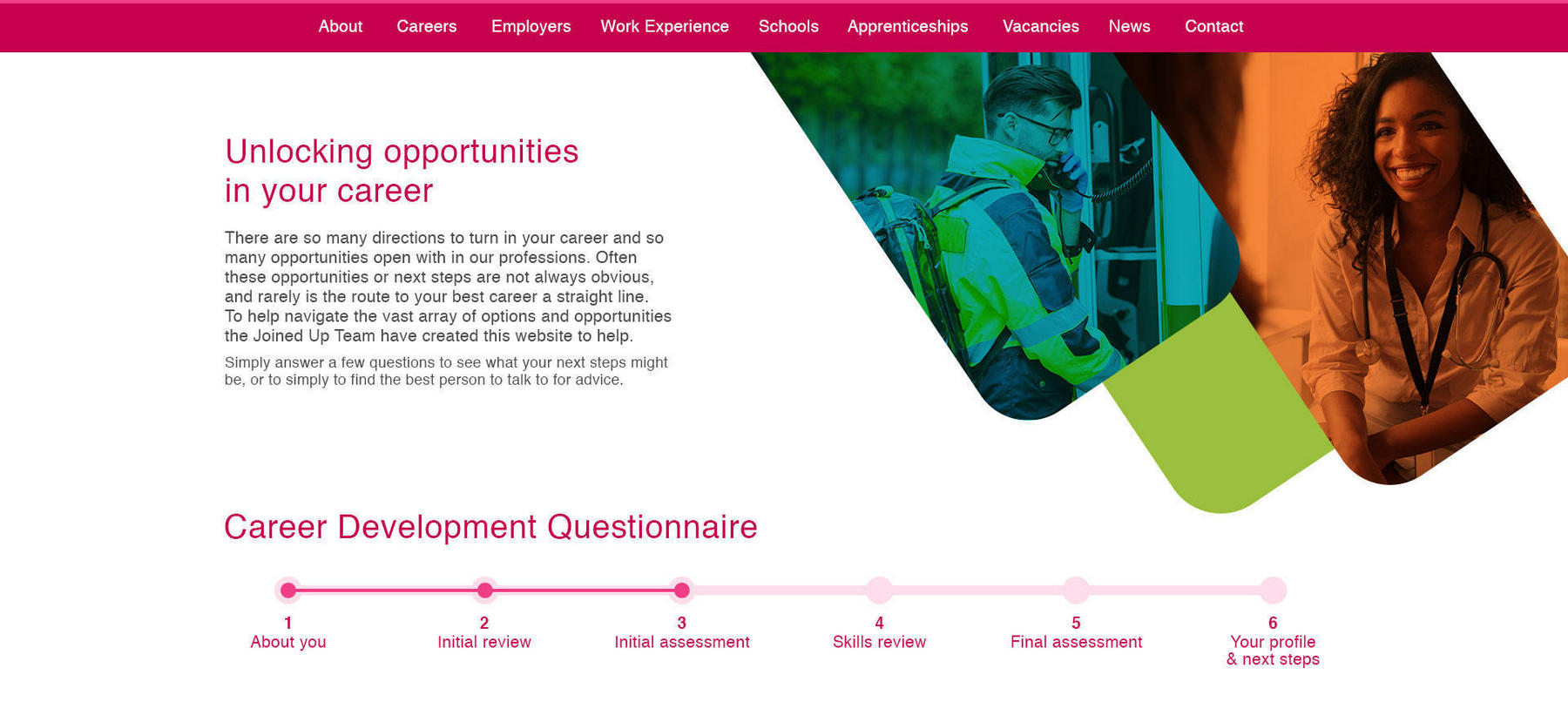 About Careers Employers Work Experience Schools Apprenticeships Vacancies News Contact

Unlocking opportunities in your career

There are so many directions to turn in your career and so many opportunities open with in our professions. Often these opportunities or next steps are not always obvious, and rarely is the route to your best career a straight line. To help navigate the vast array of options and opportunities the Joined Up Team have created this website to help.

Simply answer a few questions to see what your next steps might be, or to simply to find the best person to talk to for advice.

Career Development Questionnaire

1
About you

2
Initial review

3
Initial assessment

4
Skills review

5
Final assessment

6
Your profile & next steps